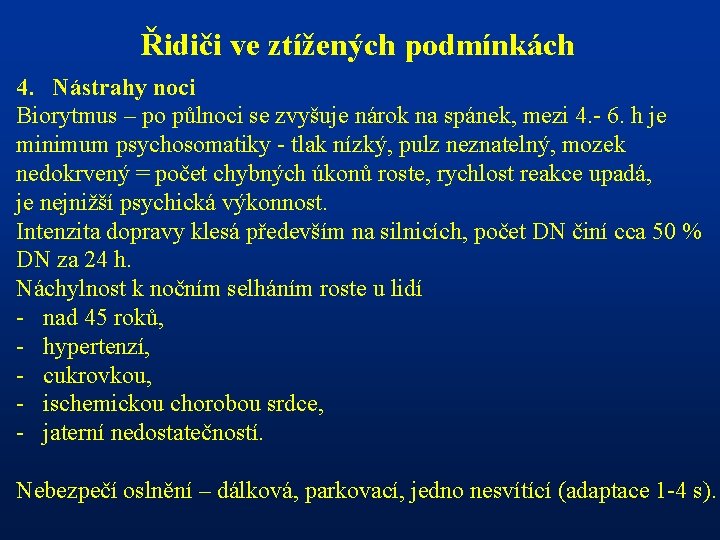 Řidiči ve ztížených podmínkách

4. Nástrahy noci
Biorytmus – po půlnoci se zvyšuje nárok na spánek, mezi 4.- 6. h je minimum psychosomatiky - tlak nízký, pulz neznatelný, mozek nedokrvený = počet chybných úkonů roste, rychlost reakce upadá, je nejnižší psychická výkonnost.
Intenzita dopravy klesá především na silnicích, počet DN činí cca 50 % DN za 24 h.
Náchylnost k nočním selháním roste u lidí
- nad 45 roků,
- hypertenzí,
- cukrovkou,
- ischemickou chorobou srdce,
- jaterní nedostatečností.

Nebezpečí oslnění – dálková, parkovací, jedno nesvítící (adaptace 1-4 s).